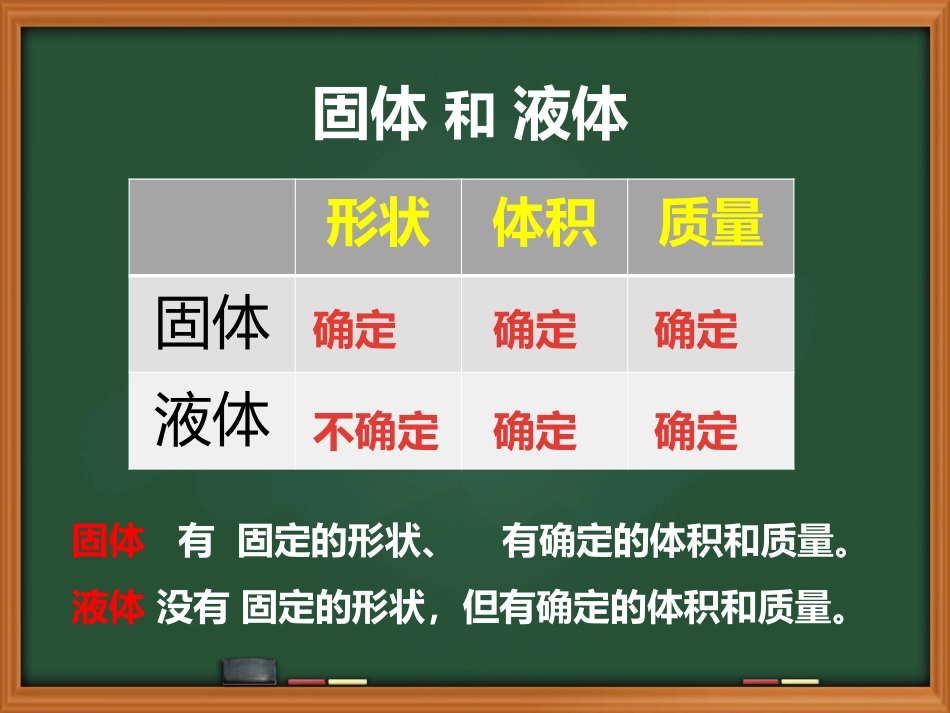 固体 和 液体

| | 形状 | 体积 | 质量 |
|---|---|---|---|
| 固体 | 确定 | 确定 | 确定 |
| 液体 | 不确定 | 确定 | 确定 |

固体 有 固定的形状、 有确定的体积和质量。

液体 没有 固定的形状，但有确定的体积和质量。